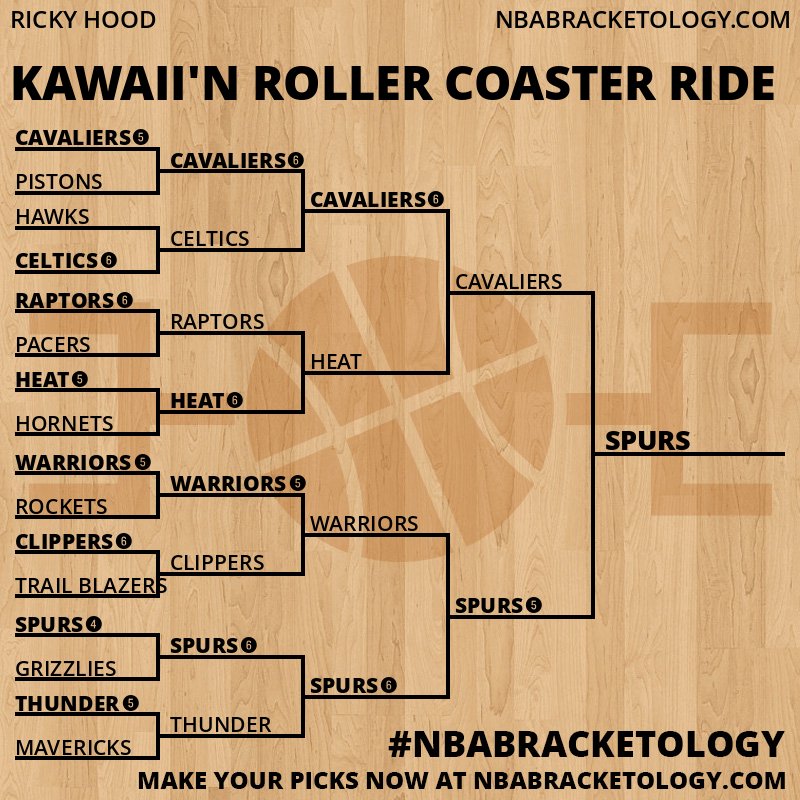 RICKY HOOD
NBABRACKETOLOGY.COM

KAWAII'N ROLLER COASTER RIDE

CAVALIERS 5
PISTONS
HAWKS
CELTICS 6
RAPTORS 6
PACERS
HEAT 5
HORNETS
WARRIORS 5
ROCKETS
CLIPPERS 6
TRAIL BLAZERS
SPURS 4
GRIZZLIES
THUNDER 5
MAVERICKS

CAVALIERS 6
CELTICS
RAPTORS
HEAT 6
WARRIORS 5
CLIPPERS
SPURS 6
THUNDER

CAVALIERS 6
HEAT
WARRIORS
SPURS 6

CAVALIERS
SPURS 5

SPURS

#NBABRACKETOLOGY
MAKE YOUR PICKS NOW AT NBABRACKETOLOGY.COM